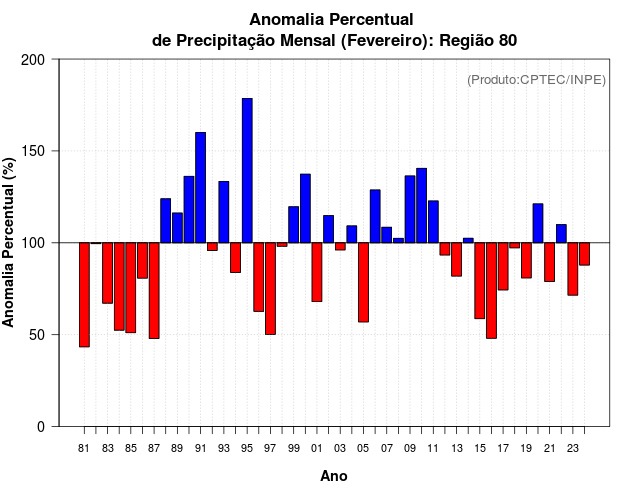 Anomalia Percentual
de Precipitação Mensal (Fevereiro): Região 80

(Produto:CPTEC/INPE)

Anomalia Percentual (%)

200
150
100
50
0

81 83 85 87 89 91 93 95 97 99 01 03 05 07 09 11 13 15 17 19 21 23

Ano